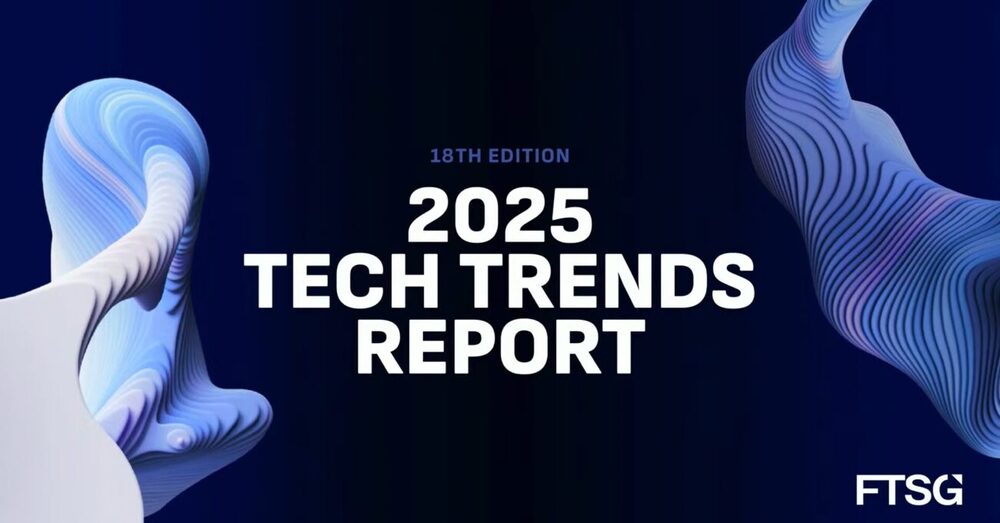 18TH EDITION

2025 TECH TRENDS REPORT

FTSG